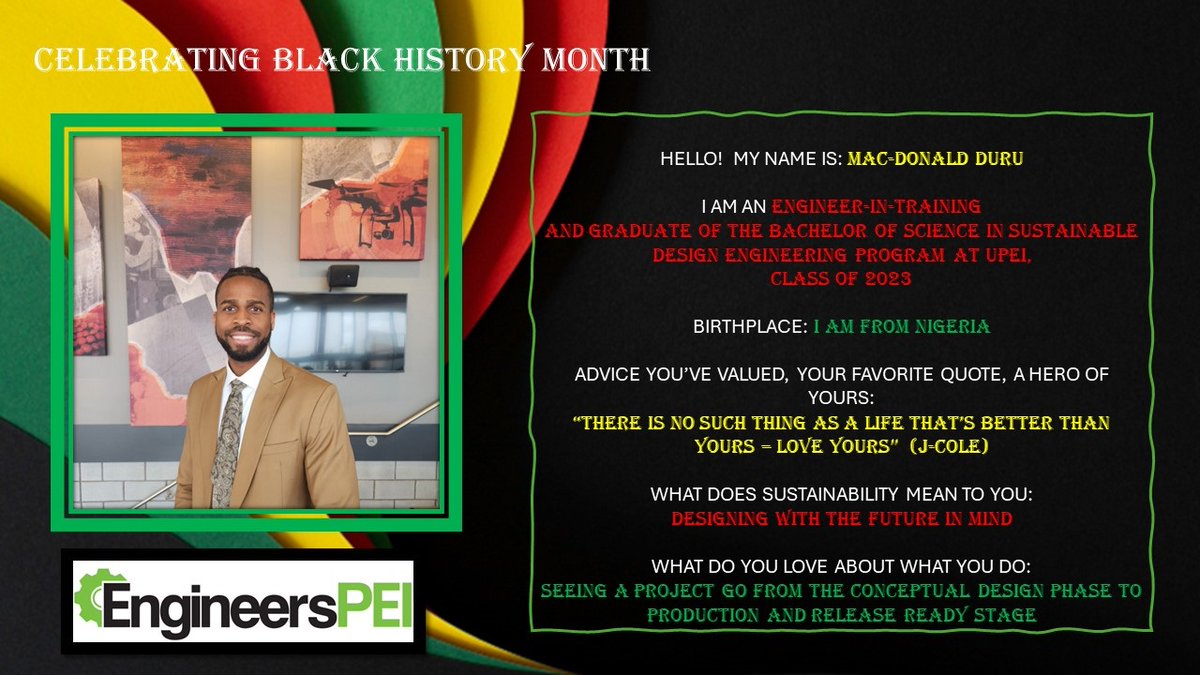 CELEBRATING BLACK HISTORY MONTH

EngineersPEI

HELLO! MY NAME IS: MAC-DONALD DURU

I AM AN ENGINEER-IN-TRAINING AND GRADUATE OF THE BACHELOR OF SCIENCE IN SUSTAINABLE DESIGN ENGINEERING PROGRAM AT UPEI, CLASS OF 2023

BIRTHPLACE: I AM FROM NIGERIA

ADVICE YOU'VE VALUED, YOUR FAVORITE QUOTE, A HERO OF YOURS:
"THERE IS NO SUCH THING AS A LIFE THAT'S BETTER THAN YOURS – LOVE YOURS" (J-COLE)

WHAT DOES SUSTAINABILITY MEAN TO YOU:
DESIGNING WITH THE FUTURE IN MIND

WHAT DO YOU LOVE ABOUT WHAT YOU DO:
SEEING A PROJECT GO FROM THE CONCEPTUAL DESIGN PHASE TO PRODUCTION AND RELEASE READY STAGE